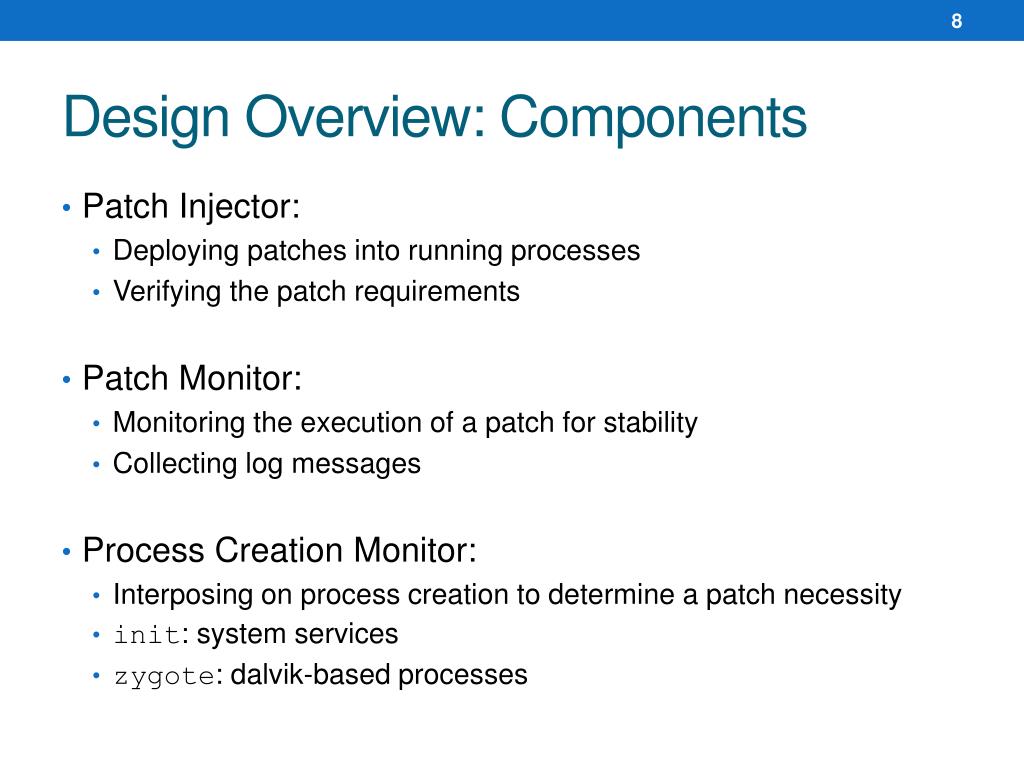 8

Design Overview: Components

• Patch Injector:
  • Deploying patches into running processes
  • Verifying the patch requirements

• Patch Monitor:
  • Monitoring the execution of a patch for stability
  • Collecting log messages

• Process Creation Monitor:
  • Interposing on process creation to determine a patch necessity
  • init: system services
  • zygote: dalvik-based processes